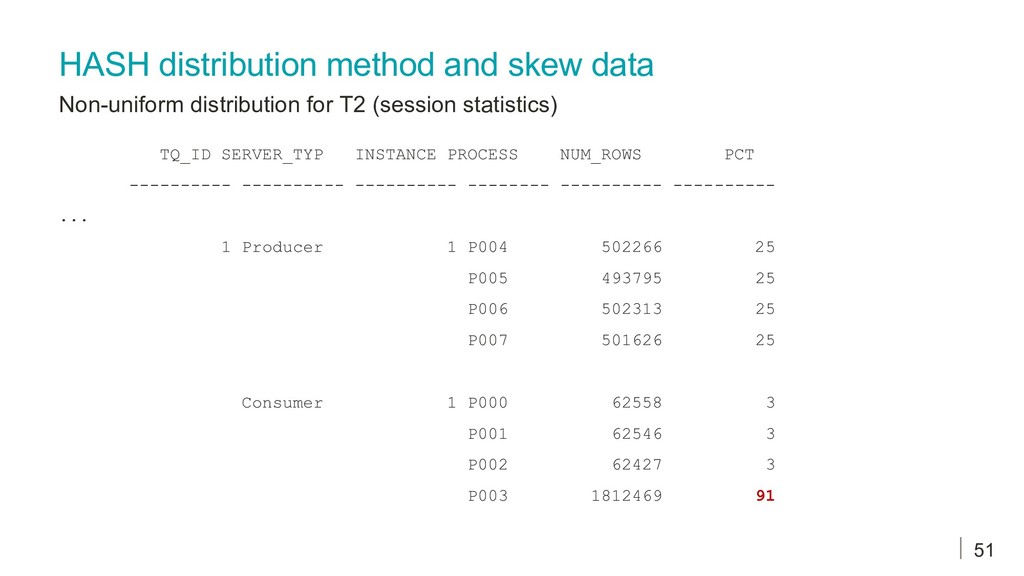 HASH distribution method and skew data

Non-uniform distribution for T2 (session statistics)

| TQ_ID | SERVER_TYP | INSTANCE | PROCESS | NUM_ROWS | PCT |
|---|---|---|---|---|---|
| ---------- | ---------- | ---------- | -------- | ---------- | ---------- |
| ... | | | | | |
| 1 | Producer | 1 | P004 | 502266 | 25 |
| | | | P005 | 493795 | 25 |
| | | | P006 | 502313 | 25 |
| | | | P007 | 501626 | 25 |
| | Consumer | 1 | P000 | 62558 | 3 |
| | | | P001 | 62546 | 3 |
| | | | P002 | 62427 | 3 |
| | | | P003 | 1812469 | 91 |

51